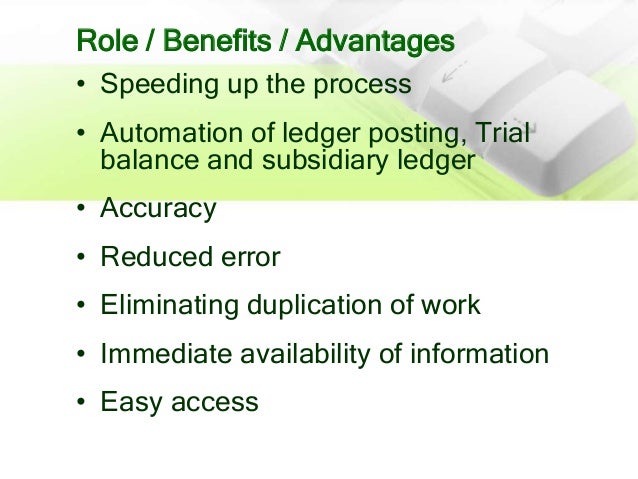 Role / Benefits / Advantages

• Speeding up the process
• Automation of ledger posting, Trial balance and subsidiary ledger
• Accuracy
• Reduced error
• Eliminating duplication of work
• Immediate availability of information
• Easy access